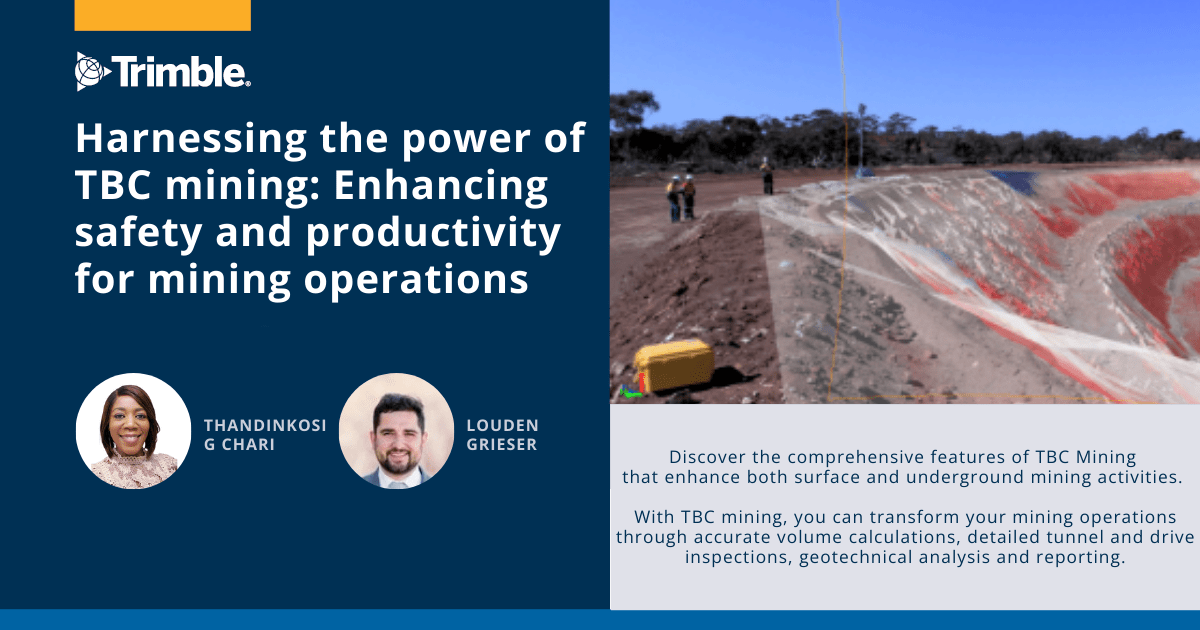 Trimble.

Harnessing the power of TBC mining: Enhancing safety and productivity for mining operations

THANDINKOSI G CHARI

LOUDEN GRIESER

Discover the comprehensive features of TBC Mining that enhance both surface and underground mining activities.

With TBC mining, you can transform your mining operations through accurate volume calculations, detailed tunnel and drive inspections, geotechnical analysis and reporting.